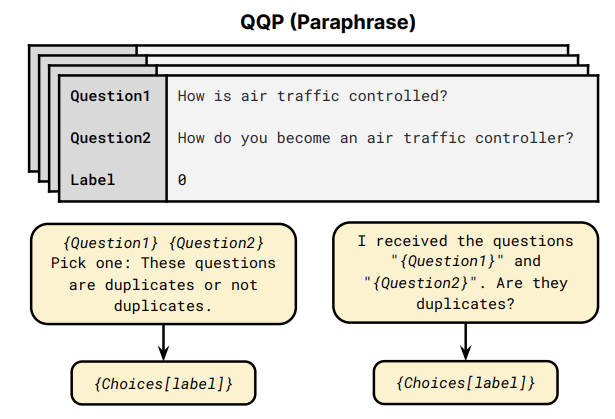 QQP (Paraphrase)

| Question1 | How is air traffic controlled? |
|---|---|
| Question2 | How do you become an air traffic controller? |
| Label | 0 |

{Question1} {Question2} Pick one: These questions are duplicates or not duplicates.

{Choices[label]}

I received the questions "{Question1}" and "{Question2}". Are they duplicates?

{Choices[label]}